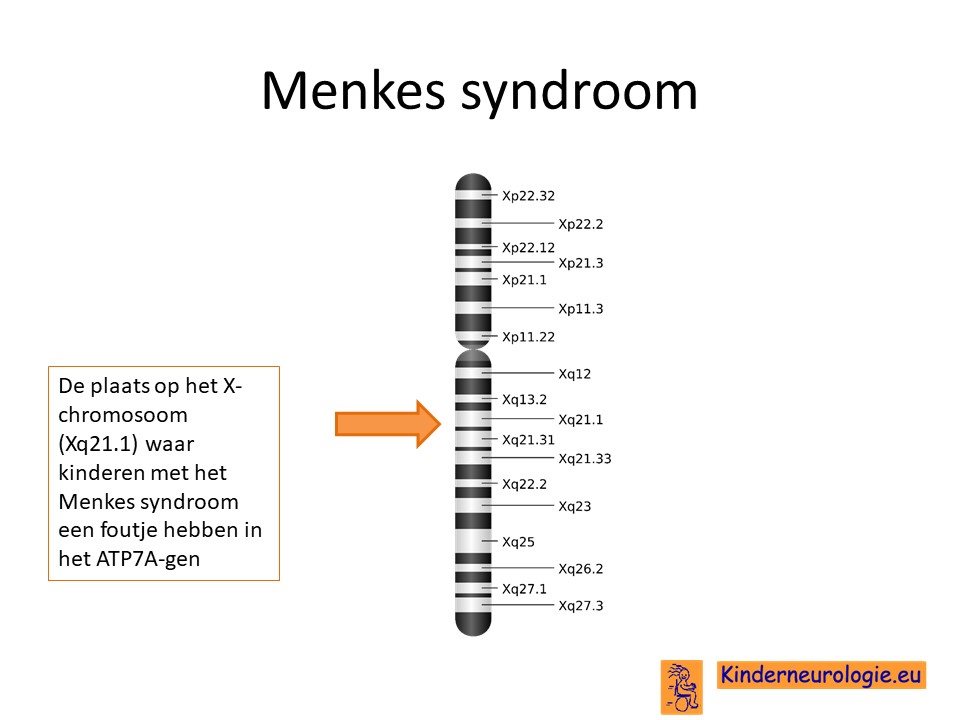 Menkes syndroom

De plaats op het X-chromosoom (Xq21.1) waar kinderen met het Menkes syndroom een foutje hebben in het ATP7A-gen

Xp22.32
Xp22.2
Xp22.12
Xp21.3
Xp21.1
Xp11.3
Xp11.22
Xq12
Xq13.2
Xq21.1
Xq21.31
Xq21.33
Xq22.2
Xq23
Xq25
Xq26.2
Xq27.1
Xq27.3

Kinderneurologie.eu